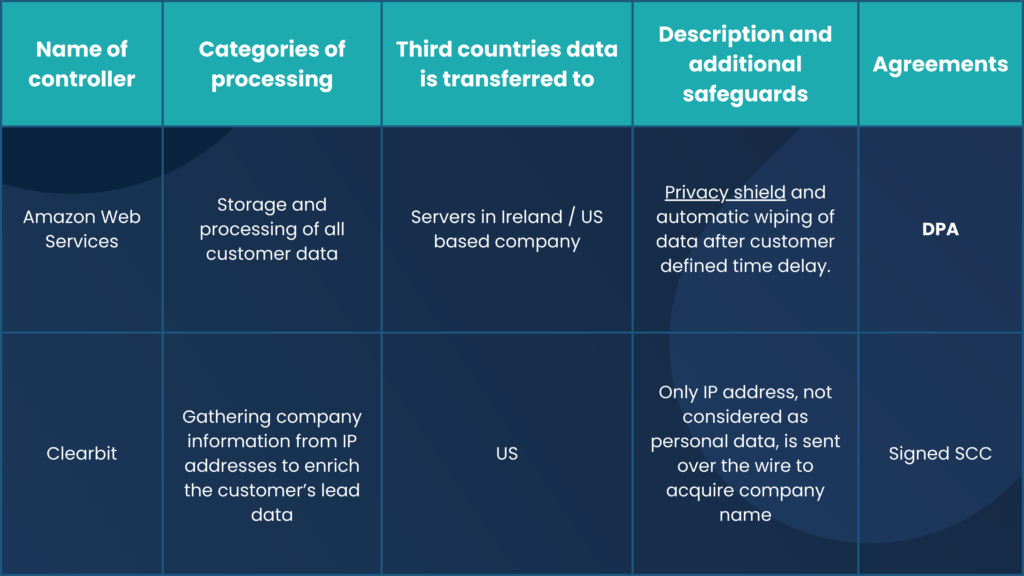 | Name of controller | Categories of processing | Third countries data is transferred to | Description and additional safeguards | Agreements |
|---|---|---|---|---|
| Amazon Web Services | Storage and processing of all customer data | Servers in Ireland / US based company | Privacy shield and automatic wiping of data after customer defined time delay. | DPA |
| Clearbit | Gathering company information from IP addresses to enrich the customer's lead data | US | Only IP address, not considered as personal data, is sent over the wire to acquire company name | Signed SCC |